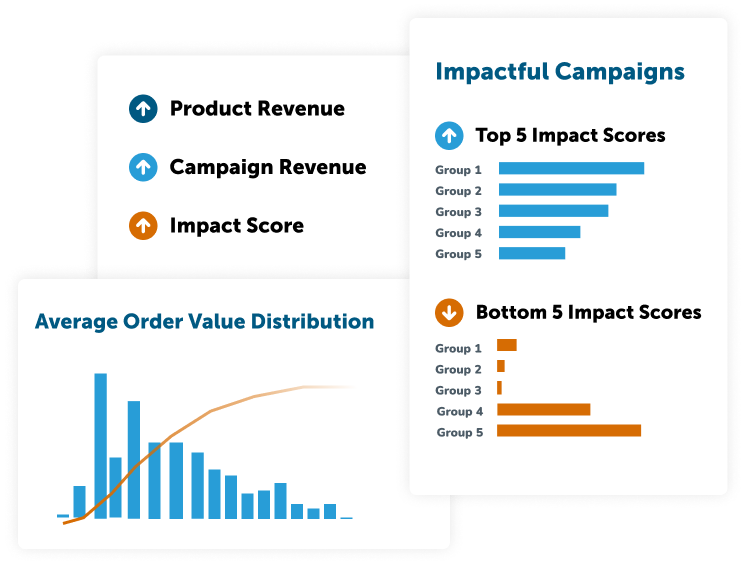 Product Revenue

Campaign Revenue

Impact Score

Average Order Value Distribution

Impactful Campaigns

Top 5 Impact Scores

Group 1
Group 2
Group 3
Group 4
Group 5

Bottom 5 Impact Scores

Group 1
Group 2
Group 3
Group 4
Group 5